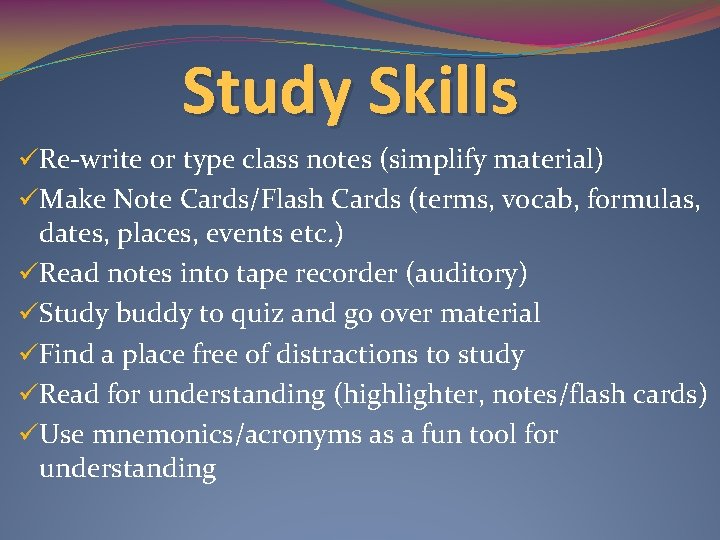 Study Skills

✓Re-write or type class notes (simplify material)

✓Make Note Cards/Flash Cards (terms, vocab, formulas, dates, places, events etc.)

✓Read notes into tape recorder (auditory)

✓Study buddy to quiz and go over material

✓Find a place free of distractions to study

✓Read for understanding (highlighter, notes/flash cards)

✓Use mnemonics/acronyms as a fun tool for understanding